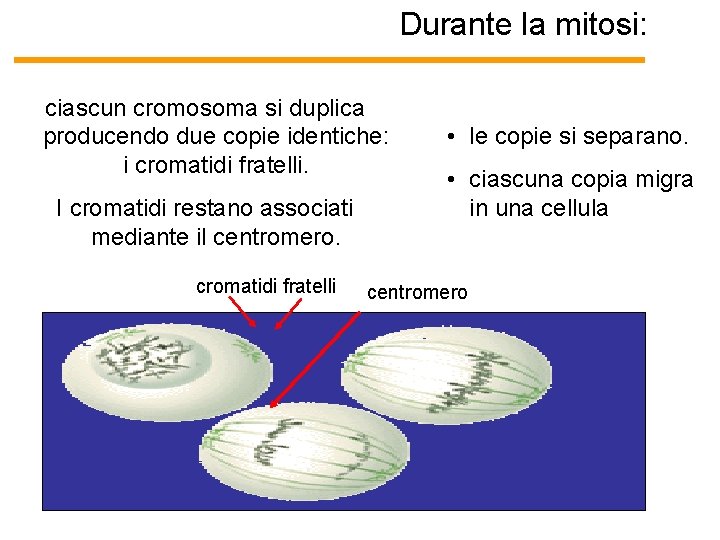 Durante la mitosi:

ciascun cromosoma si duplica producendo due copie identiche: i cromatidi fratelli.

I cromatidi restano associati mediante il centromero.

• le copie si separano.

• ciascuna copia migra in una cellula

cromatidi fratelli

centromero